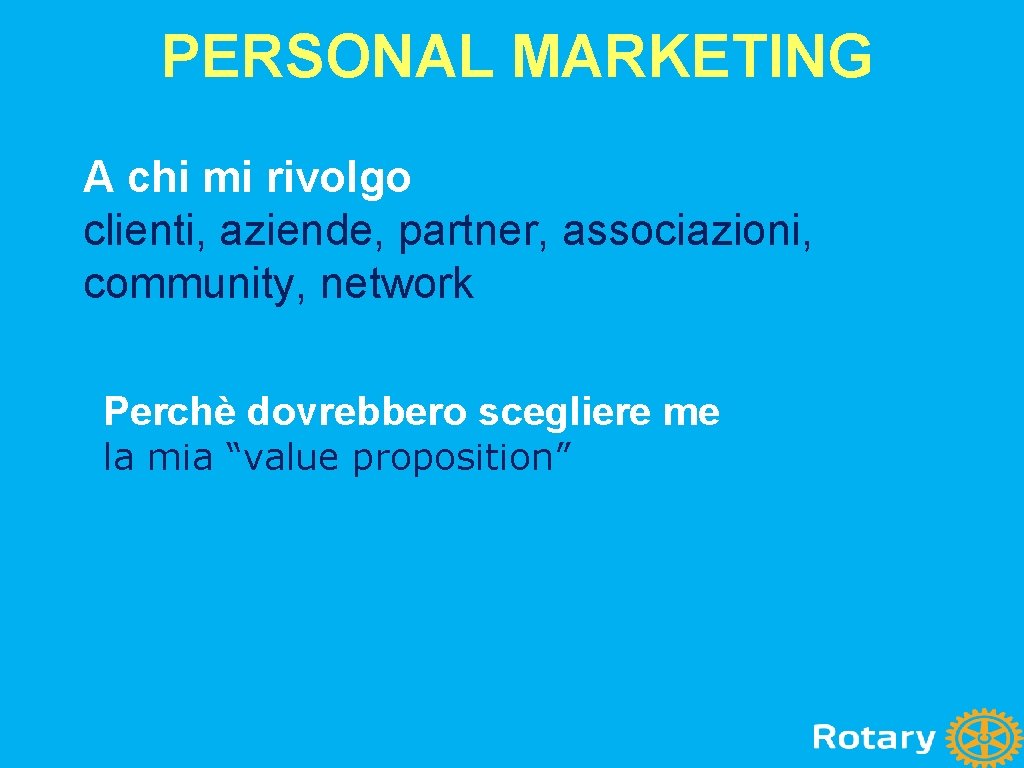 PERSONAL MARKETING

A chi mi rivolgo
clienti, aziende, partner, associazioni, community, network

Perchè dovrebbero scegliere me
la mia “value proposition”

Rotary